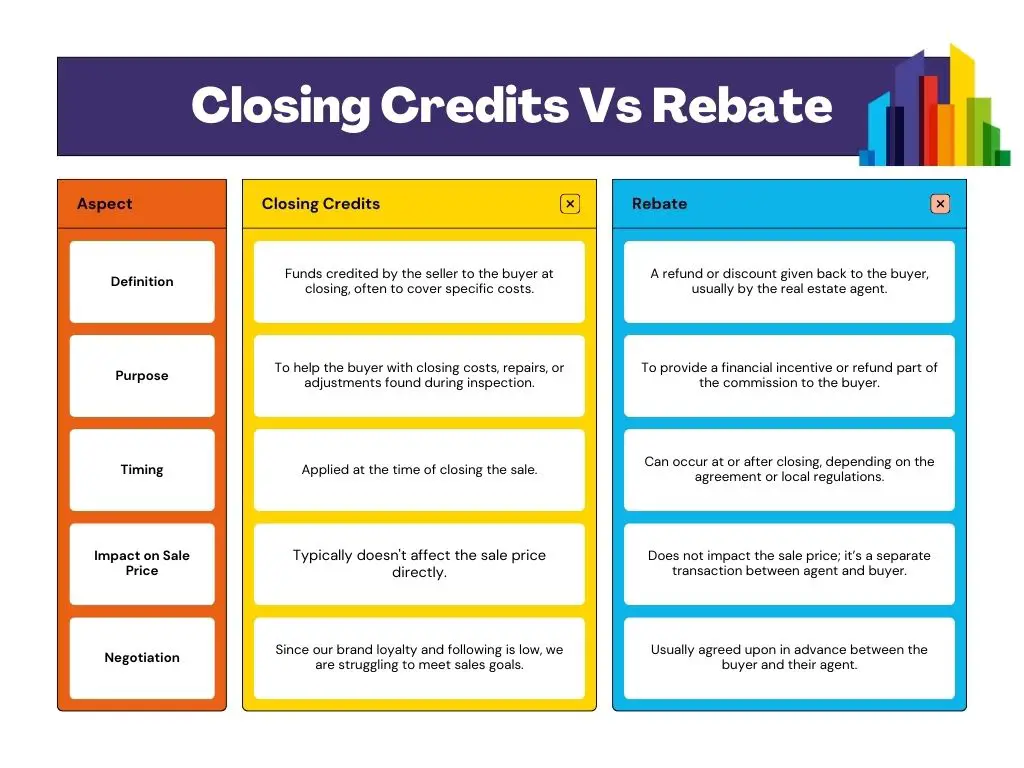 Closing Credits Vs Rebate

| Aspect | Closing Credits | Rebate |
|---|---|---|
| Definition | Funds credited by the seller to the buyer at closing, often to cover specific costs. | A refund or discount given back to the buyer, usually by the real estate agent. |
| Purpose | To help the buyer with closing costs, repairs, or adjustments found during inspection. | To provide a financial incentive or refund part of the commission to the buyer. |
| Timing | Applied at the time of closing the sale. | Can occur at or after closing, depending on the agreement or local regulations. |
| Impact on Sale Price | Typically doesn't affect the sale price directly. | Does not impact the sale price; it's a separate transaction between agent and buyer. |
| Negotiation | Since our brand loyalty and following is low, we are struggling to meet sales goals. | Usually agreed upon in advance between the buyer and their agent. |